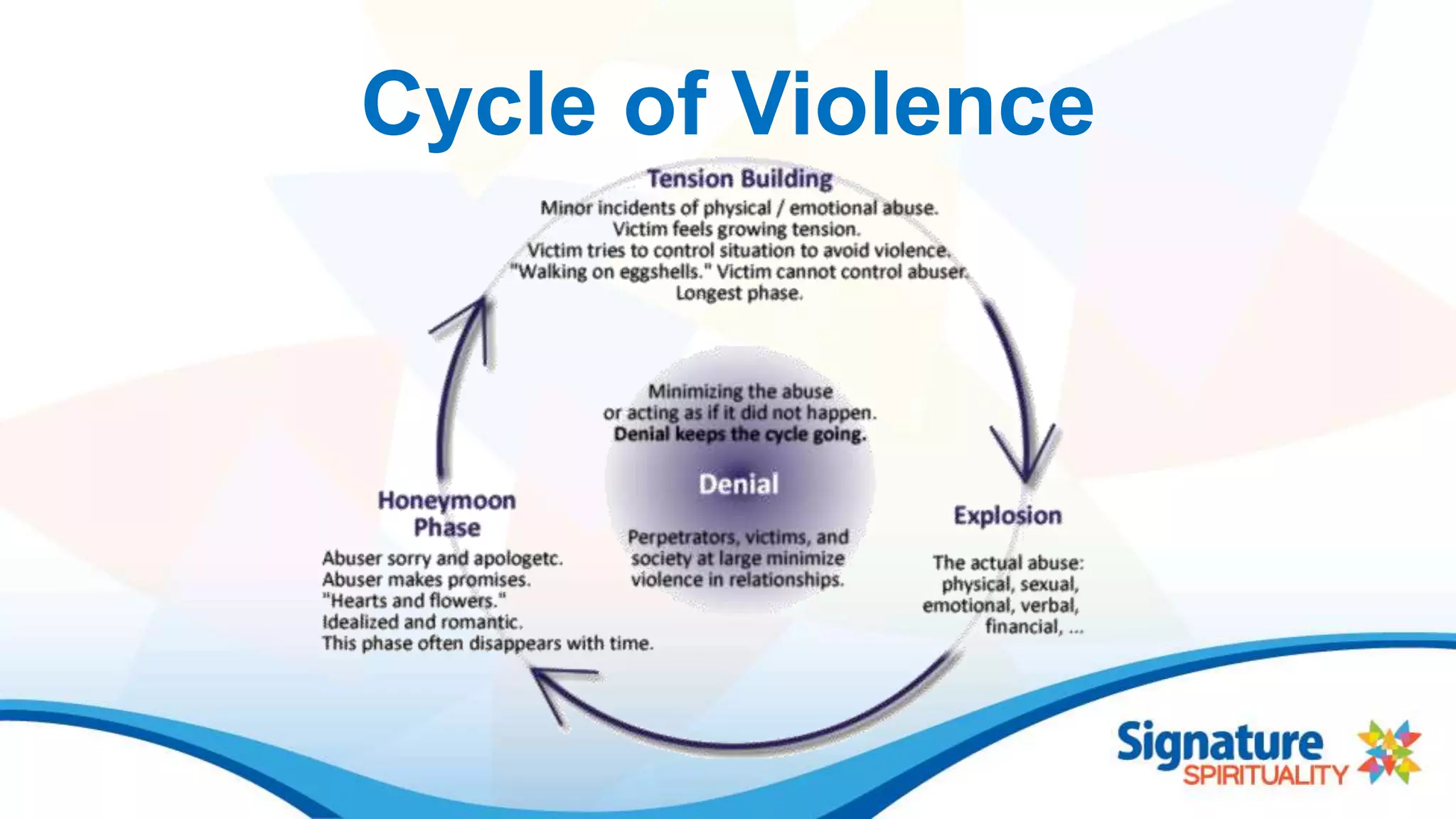 Cycle of Violence

Tension Building
Minor incidents of physical / emotional abuse.
Victim feels growing tension.
Victim tries to control situation to avoid violence.
"Walking on eggshells." Victim cannot control abuser.
Longest phase.

Minimizing the abuse or acting as if it did not happen.
Denial keeps the cycle going.

Denial

Perpetrators, victims, and society at large minimize violence in relationships.

Explosion

The actual abuse: physical, sexual, emotional, verbal, financial, ...

Honeymoon Phase

Abuser sorry and apologetc.
Abuser makes promises.
"Hearts and flowers."
Idealized and romantic.
This phase often disappears with time.

Signature
SPIRITUALITY